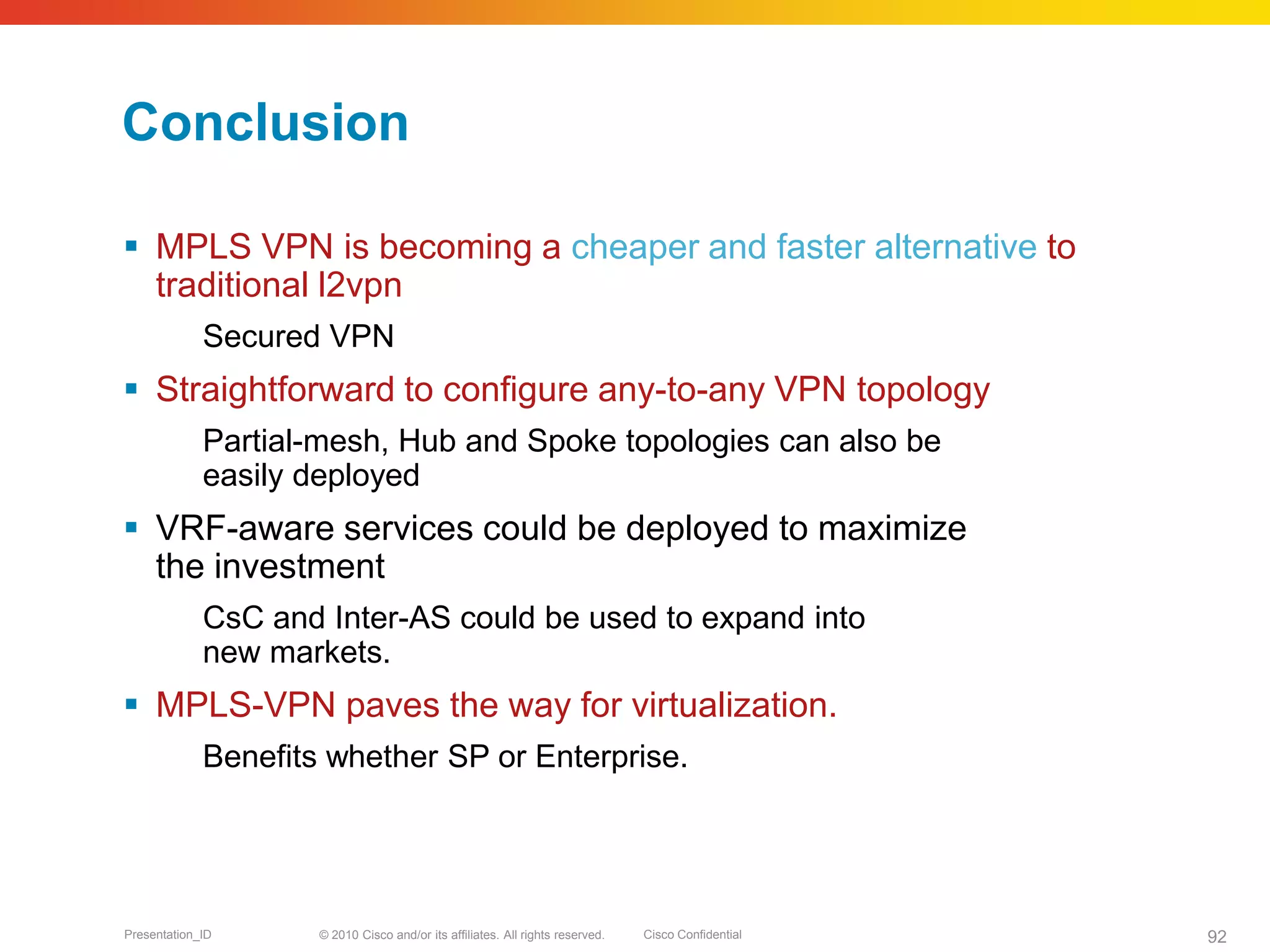 Conclusion

▪ MPLS VPN is becoming a cheaper and faster alternative to traditional l2vpn

Secured VPN

▪ Straightforward to configure any-to-any VPN topology

Partial-mesh, Hub and Spoke topologies can also be easily deployed

▪ VRF-aware services could be deployed to maximize the investment

CsC and Inter-AS could be used to expand into new markets.

▪ MPLS-VPN paves the way for virtualization.

Benefits whether SP or Enterprise.

Presentation_ID © 2010 Cisco and/or its affiliates. All rights reserved. Cisco Confidential 92